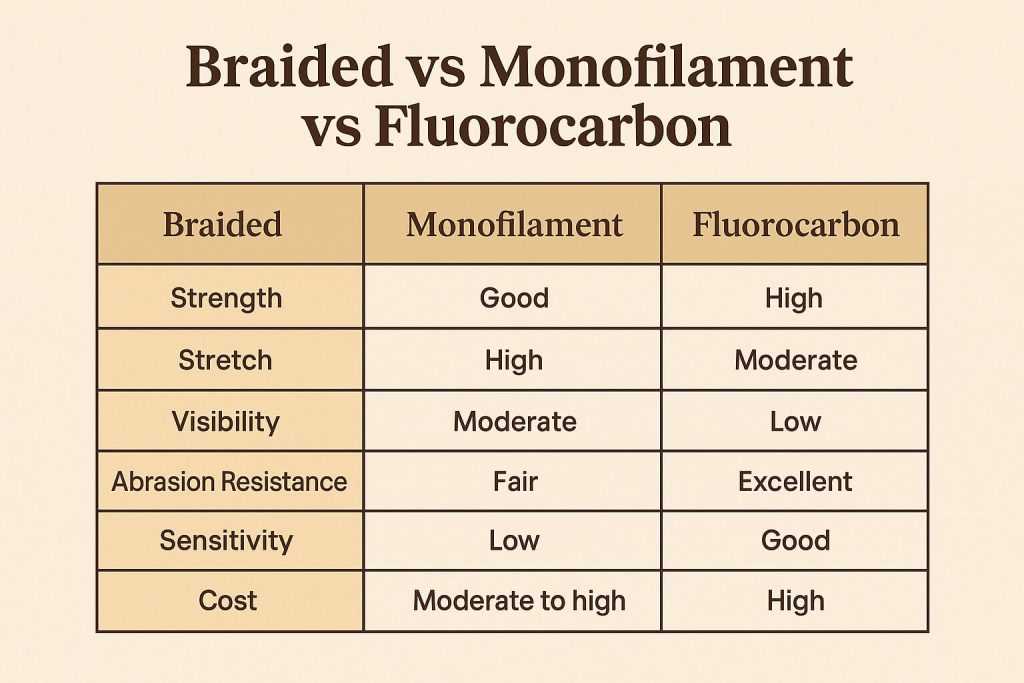 Braided vs Monofilament vs Fluorocarbon

| Braided | Monofilament | Fluorocarbon |
|---|---|---|
| Strength | Good | High |
| Stretch | High | Moderate |
| Visibility | Moderate | Low |
| Abrasion Resistance | Fair | Excellent |
| Sensitivity | Low | Good |
| Cost | Moderate to high | High |